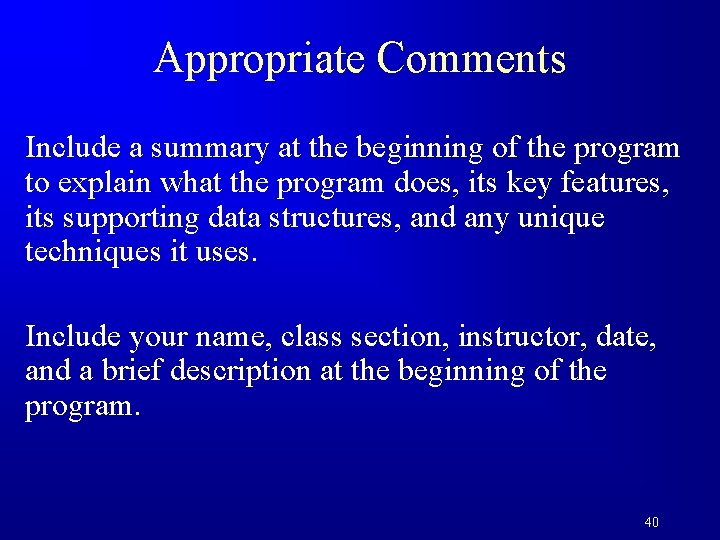 Appropriate Comments

Include a summary at the beginning of the program to explain what the program does, its key features, its supporting data structures, and any unique techniques it uses.

Include your name, class section, instructor, date, and a brief description at the beginning of the program.

40